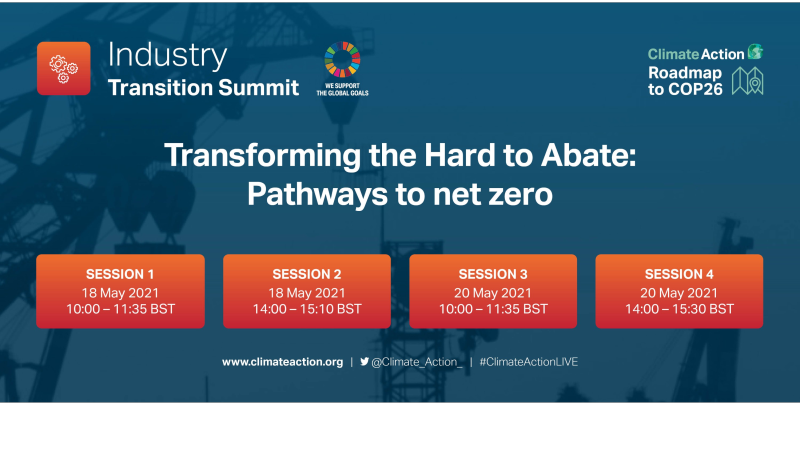 Industry
Transition Summit

WE SUPPORT
THE GLOBAL GOALS

Climate Action
Roadmap
to COP26

Transforming the Hard to Abate:
Pathways to net zero

SESSION 1
18 May 2021
10:00 – 11:35 BST

SESSION 2
18 May 2021
14:00 – 15:10 BST

SESSION 3
20 May 2021
10:00 – 11:35 BST

SESSION 4
20 May 2021
14:00 – 15:30 BST

www.climateaction.org | @Climate_Action_ | #ClimateActionLIVE